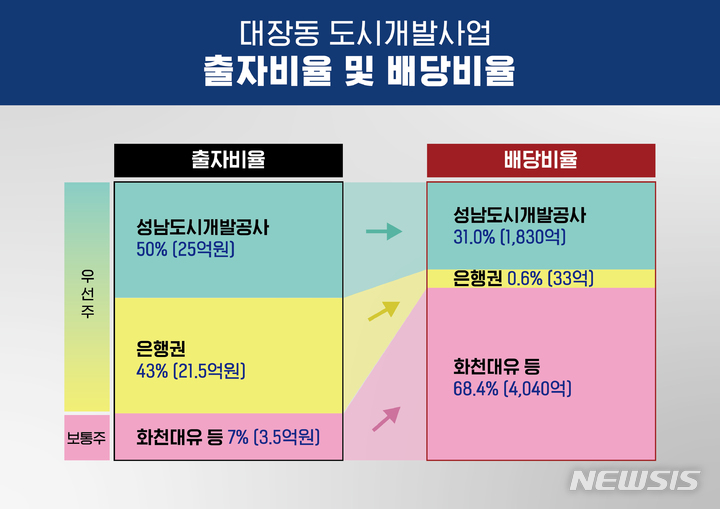 대장동 도시개발사업
출자비율 및 배당비율

출자비율

우선주

성남도시개발공사
50% (25억원)

은행권
43% (21.5억원)

보통주

화천대유 등 7% (3.5억원)

배당비율

성남도시개발공사
31.0% (1,830억)

은행권 0.6% (33억)

화천대유 등
68.4% (4,040억)

NEWSIS